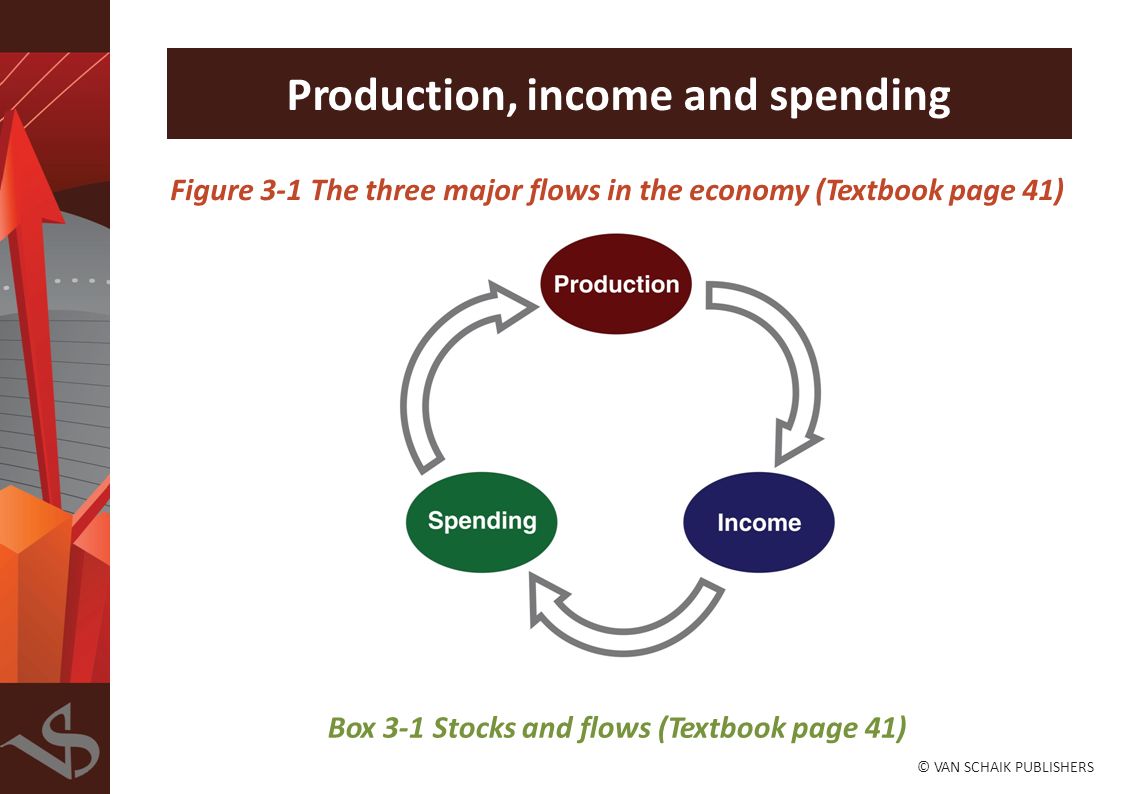 Production, income and spending

Figure 3-1 The three major flows in the economy (Textbook page 41)

Production

Income

Spending

Box 3-1 Stocks and flows (Textbook page 41)

© VAN SCHAIK PUBLISHERS